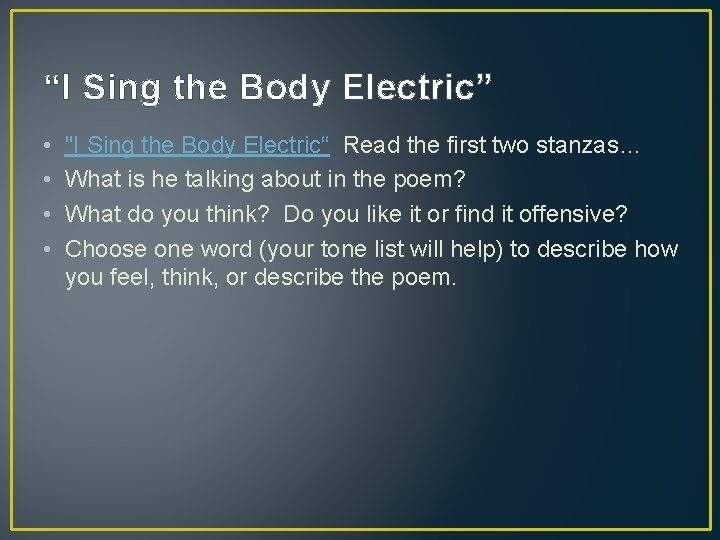 “I Sing the Body Electric”

• "I Sing the Body Electric“ Read the first two stanzas…
• What is he talking about in the poem?
• What do you think? Do you like it or find it offensive?
• Choose one word (your tone list will help) to describe how you feel, think, or describe the poem.